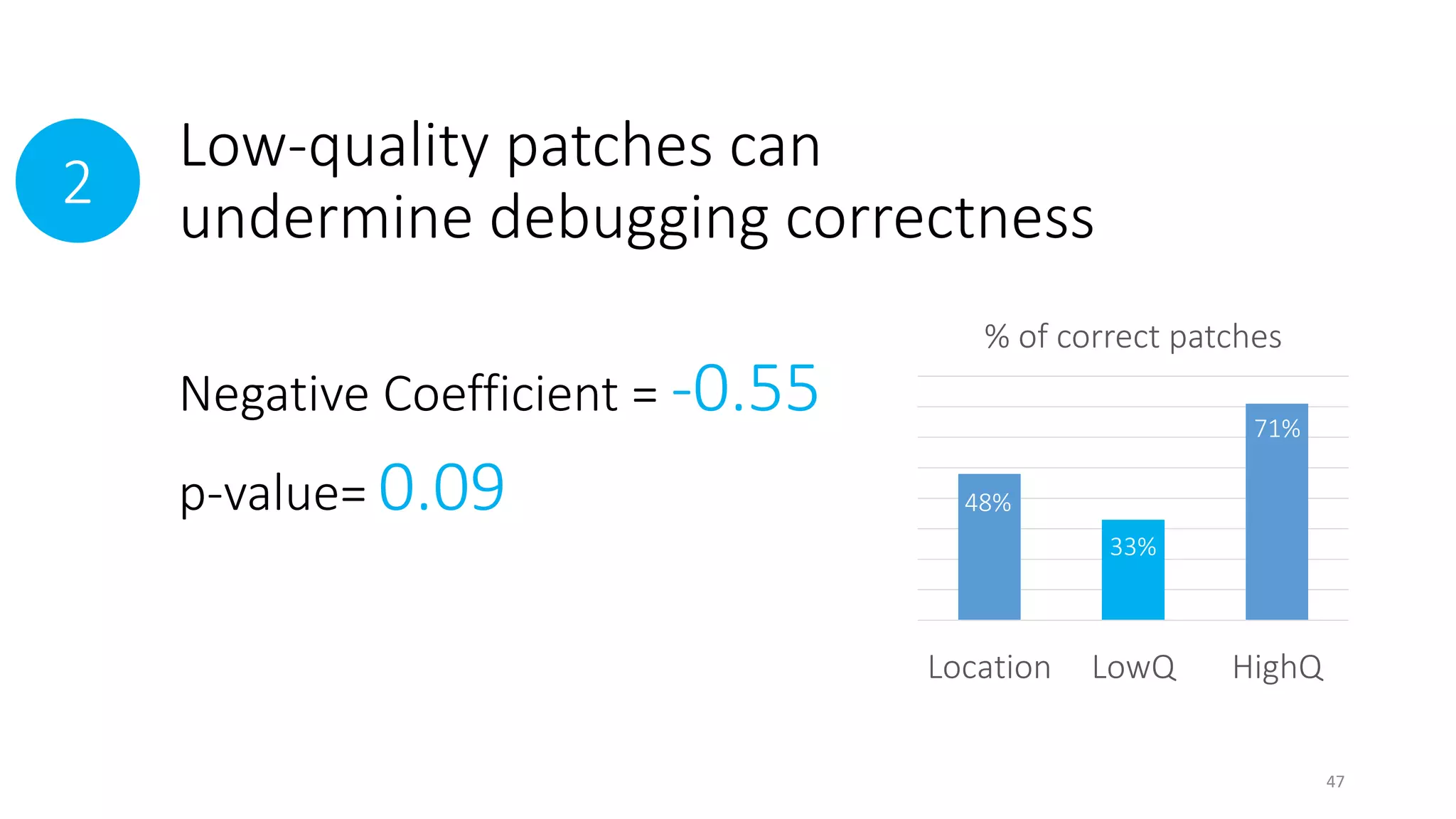 2

Low-quality patches can undermine debugging correctness

Negative Coefficient = -0.55

p-value= 0.09

% of correct patches

48%

33%

71%

Location

LowQ

HighQ

47